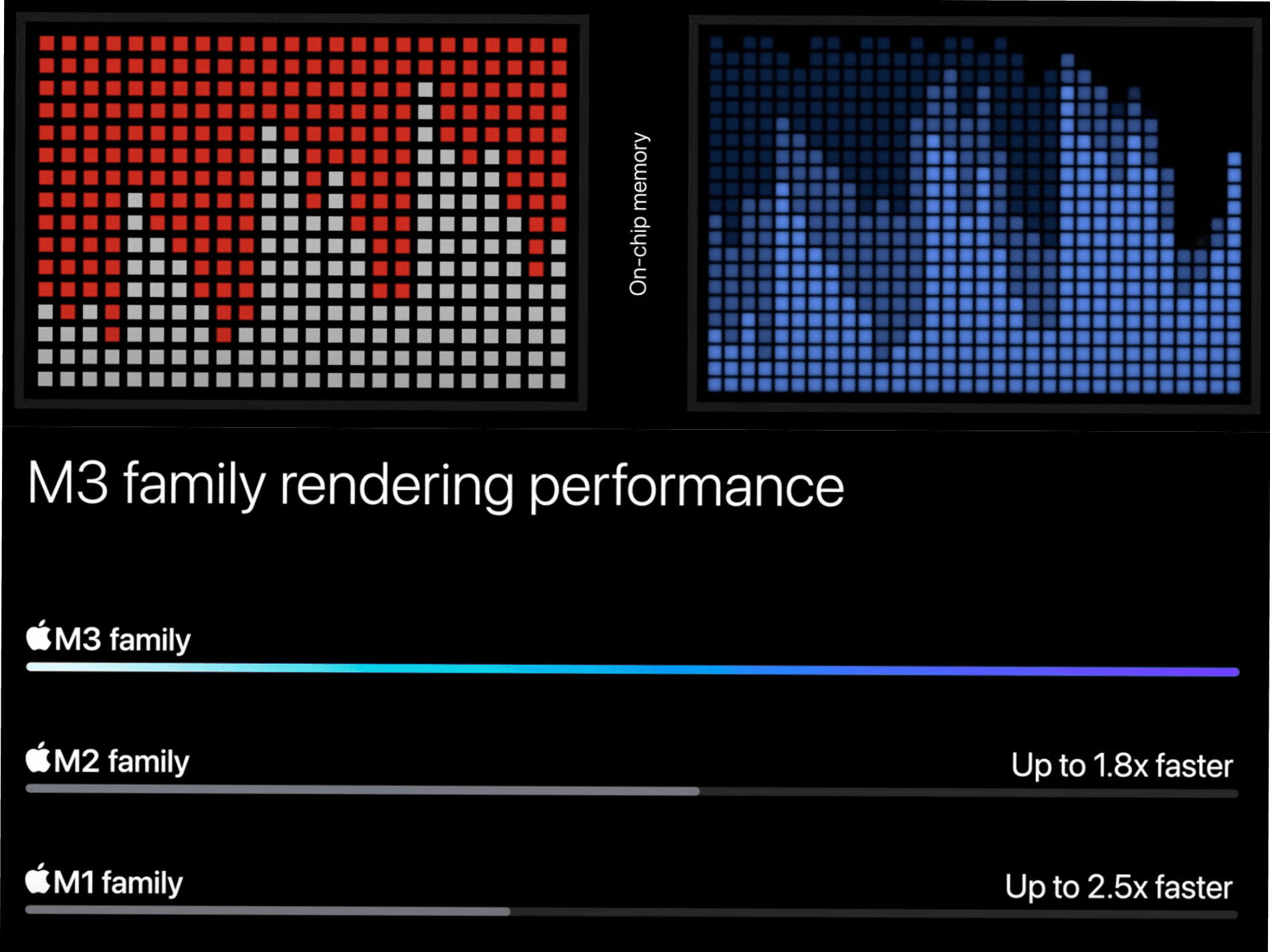 On-chip memory

M3 family rendering performance

M3 family

M2 family
Up to 1.8x faster

M1 family
Up to 2.5x faster